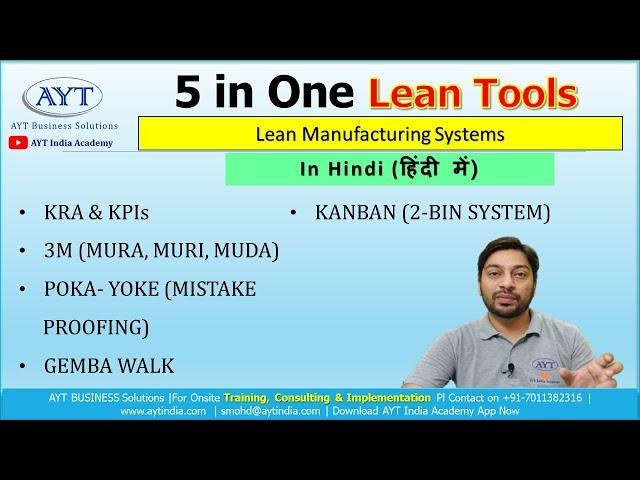 AYT
AYT Business Solutions
AYT India Academy

5 in One Lean Tools

Lean Manufacturing Systems

In Hindi (हिंदी में)

• KRA & KPIs
• 3M (MURA, MURI, MUDA)
• POKA- YOKE (MISTAKE PROOFING)
• GEMBA WALK

• KANBAN (2-BIN SYSTEM)

AYT

AYT BUSINESS Solutions |For Onsite Training, Consulting & Implementation Pl Contact on +91-7011382316 | www.aytindia.com | smohd@aytindia.com | Download AYT India Academy App Now